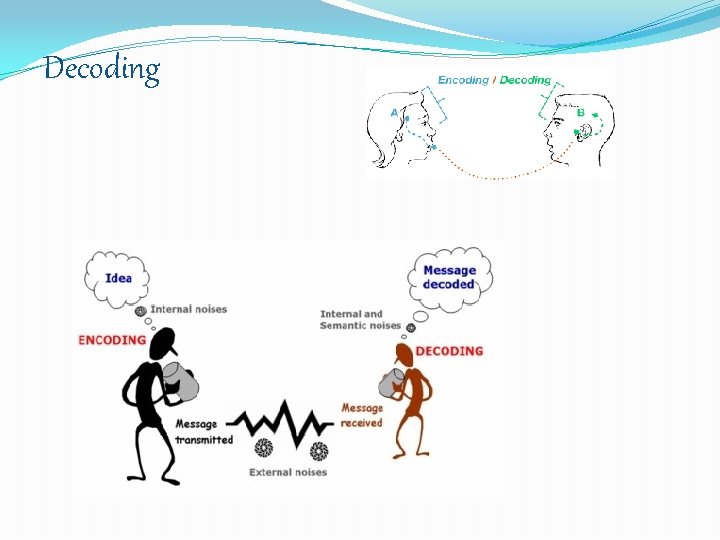 Decoding

Encoding / Decoding

A

B

Idea

Internal noises

ENCODING

Message transmitted

External noises

Message decoded

Internal and Semantic noises

DECODING

Message received